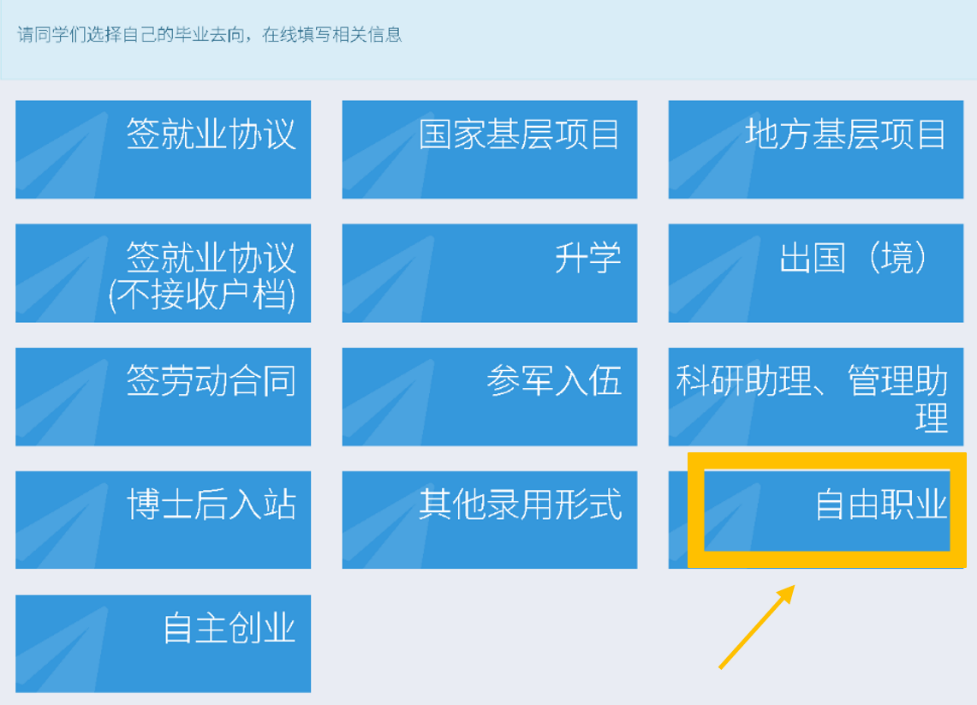 请同学们选择自己的毕业去向，在线填写相关信息

签就业协议

国家基层项目

地方基层项目

签就业协议
(不接收户档)

升学

出国（境）

签劳动合同

参军入伍

科研助理、管理助理

博士后入站

其他录用形式

自由职业

自主创业